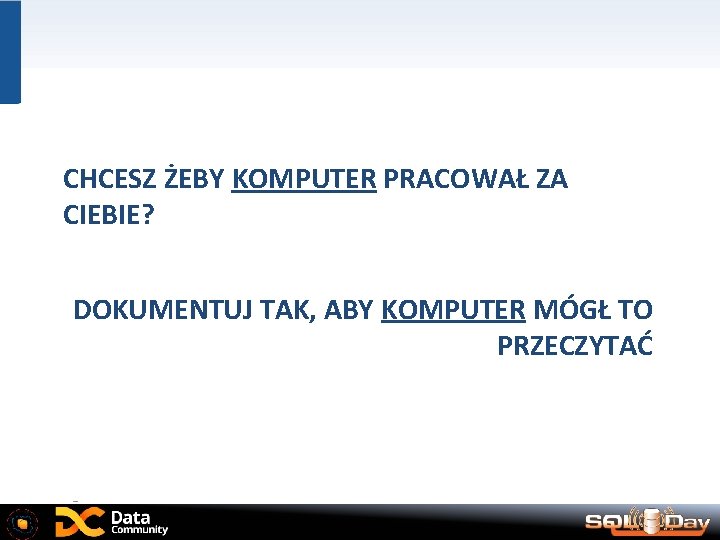 CHCESZ ŻEBY KOMPUTER PRACOWAŁ ZA CIEBIE?

DOKUMENTUJ TAK, ABY KOMPUTER MÓGŁ TO PRZECZYTAĆ

Data Community

SQLDay